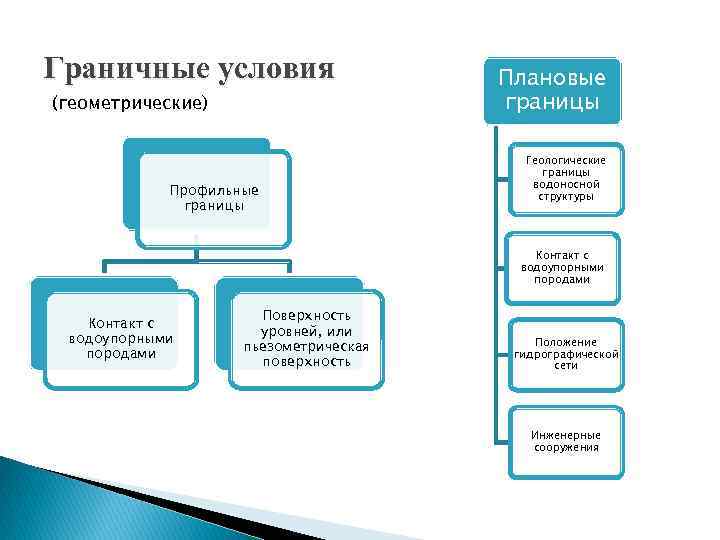 Граничные условия
(геометрические)

Профильные границы

Контакт с водоупорными породами

Поверхность уровней, или пьезометрическая поверхность

Плановые границы

Геологические границы водоносной структуры

Контакт с водоупорными породами

Положение гидрографической сети

Инженерные сооружения